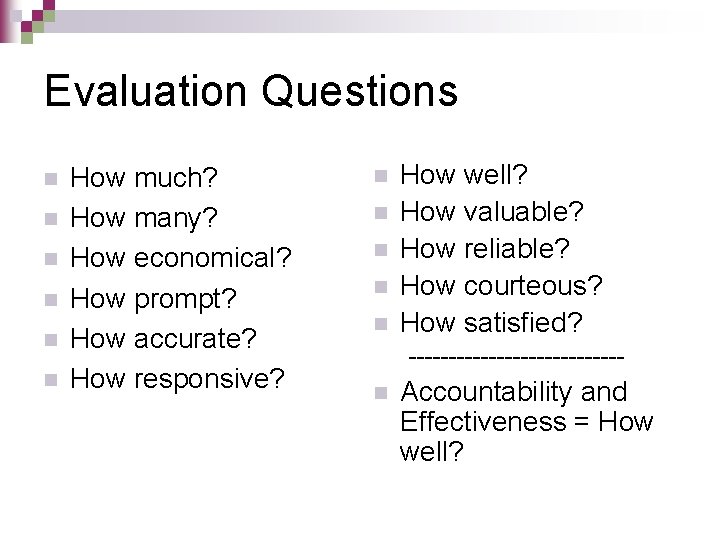 Evaluation Questions

- How much?
- How many?
- How economical?
- How prompt?
- How accurate?
- How responsive?

- How well?
- How valuable?
- How reliable?
- How courteous?
- How satisfied?

---------------------------

- Accountability and Effectiveness = How well?